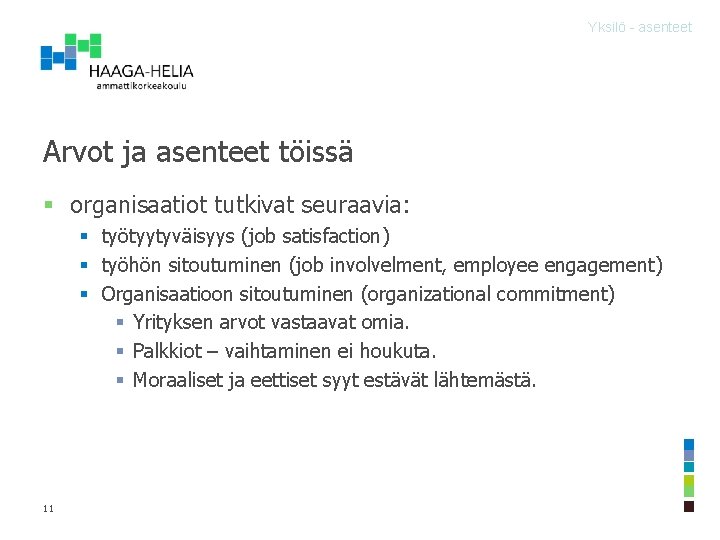 Yksilö - asenteet

HAAGA-HELIA
ammattikorkeakoulu

Arvot ja asenteet töissä

- organisaatiot tutkivat seuraavia:
  - työtyytyväisyys (job satisfaction)
  - työhön sitoutuminen (job involvelment, employee engagement)
  - Organisaatioon sitoutuminen (organizational commitment)
    - Yrityksen arvot vastaavat omia.
    - Palkkiot – vaihtaminen ei houkuta.
    - Moraaliset ja eettiset syyt estävät lähtemästä.

11